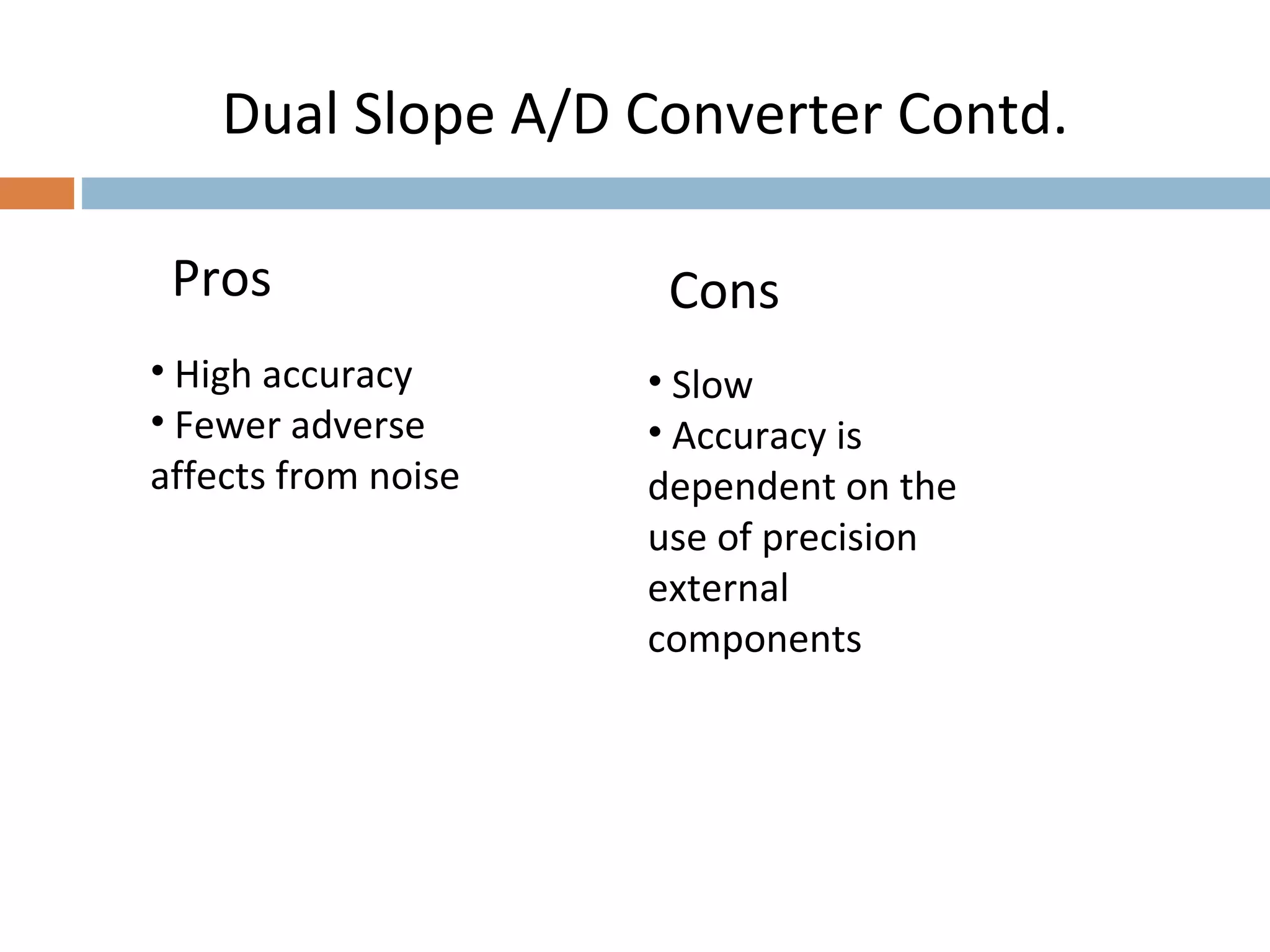 Dual Slope A/D Converter Contd.

Pros

• High accuracy
• Fewer adverse affects from noise

Cons

• Slow
• Accuracy is dependent on the use of precision external components